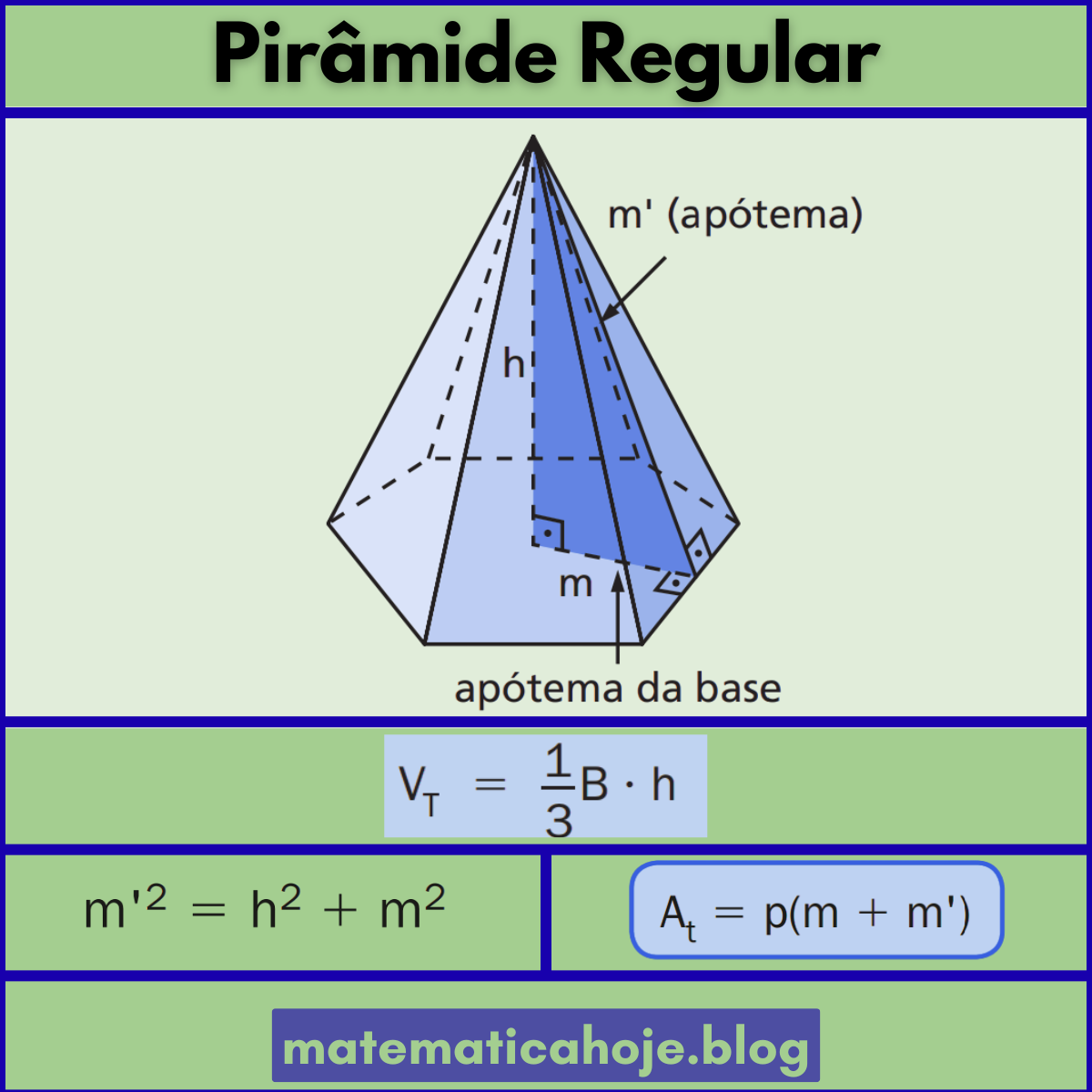 Pirâmide Regular

m' (apótema)

h

m

apótema da base

$V_T = \frac{1}{3}B \cdot h$

$m'^2 = h^2 + m^2$

$A_t = p(m + m')$

matematicahoje.blog